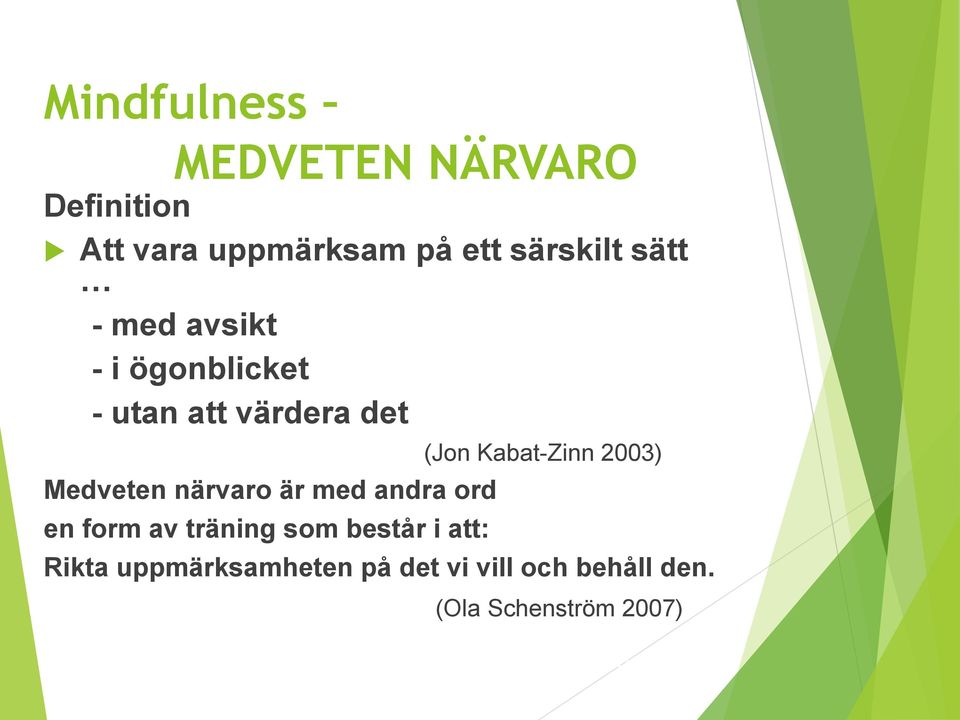 Mindfulness –
MEDVETEN NÄRVARO

Definition

Att vara uppmärksam på ett särskilt sätt …
- med avsikt
- i ögonblicket
- utan att värdera det

(Jon Kabat-Zinn 2003)

Medveten närvaro är med andra ord
en form av träning som består i att:
Rikta uppmärksamheten på det vi vill och behåll den.

(Ola Schenström 2007)